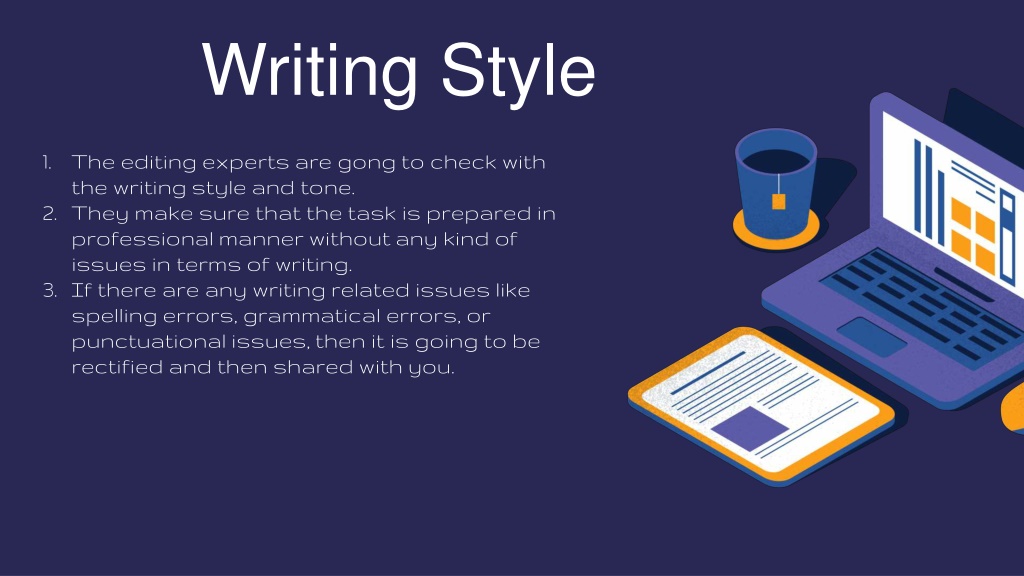 Writing Style

1. The editing experts are gong to check with the writing style and tone.
2. They make sure that the task is prepared in professional manner without any kind of issues in terms of writing.
3. If there are any writing related issues like spelling errors, grammatical errors, or punctuational issues, then it is going to be rectified and then shared with you.